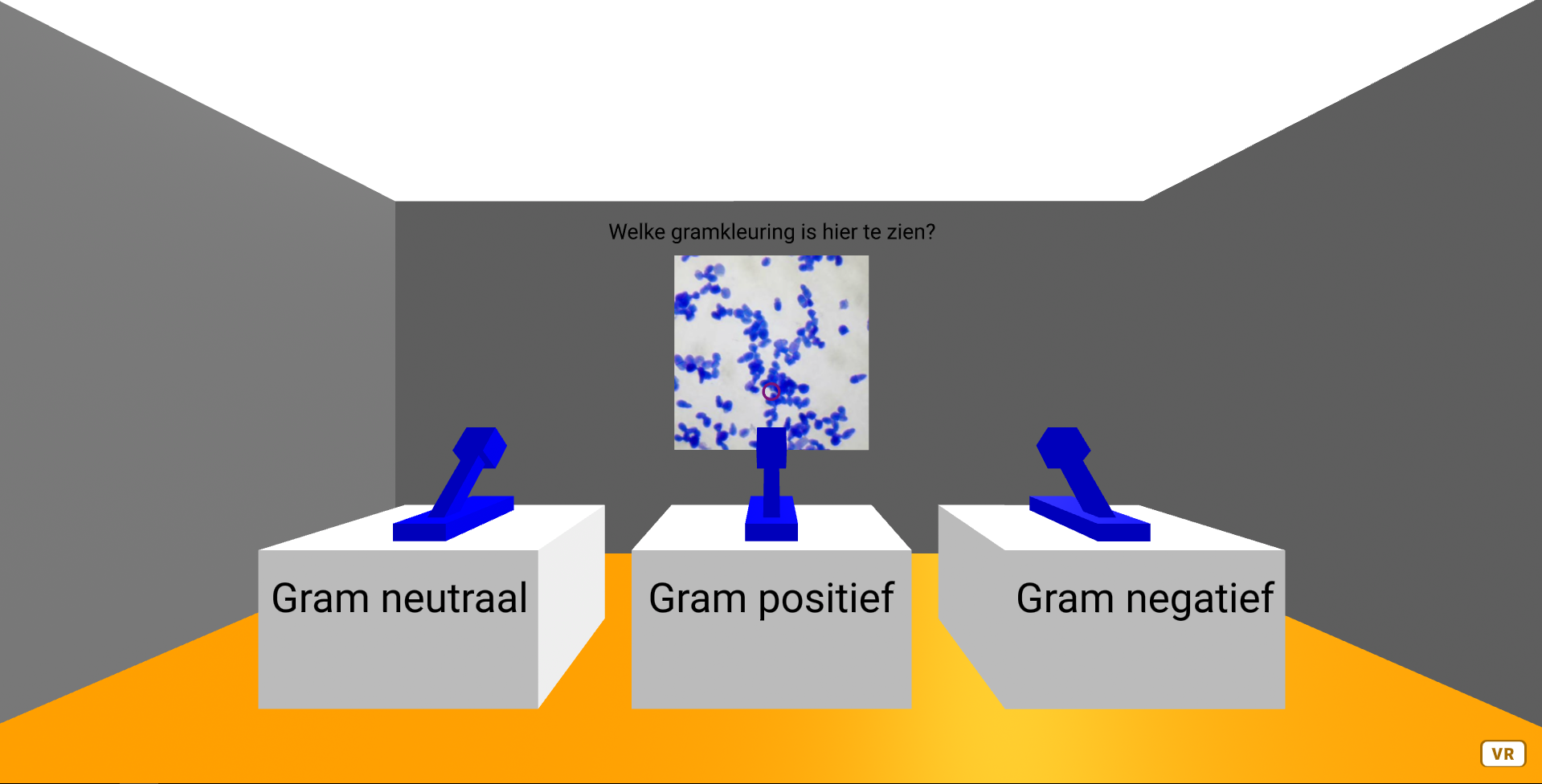 Welke gramkleuring is hier te zien?

Gram neutraal

Gram positief

Gram negatief

VR